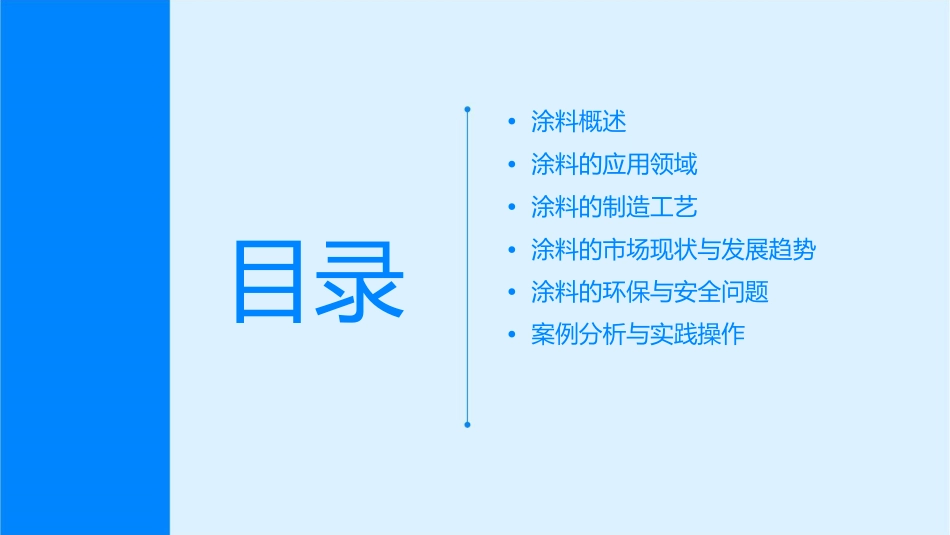 目录

• 涂料概述
• 涂料的应用领域
• 涂料的制造工艺
• 涂料的市场现状与发展趋势
• 涂料的环保与安全问题
• 案例分析与实践操作